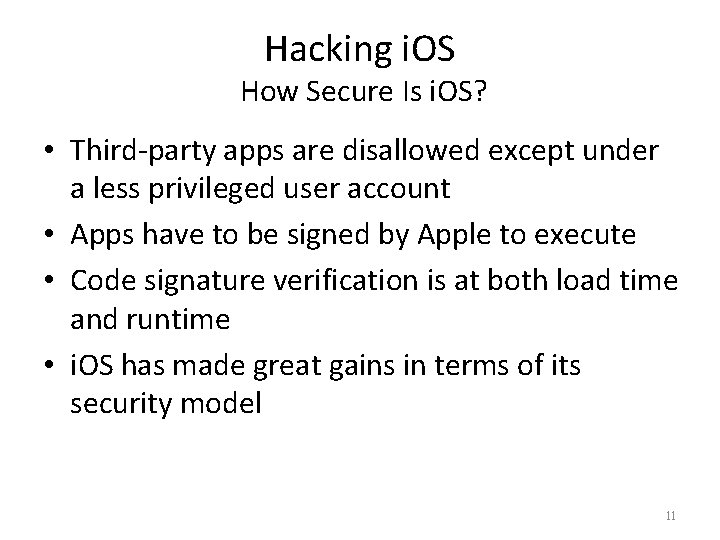 Hacking iOS
How Secure Is iOS?

• Third-party apps are disallowed except under a less privileged user account
• Apps have to be signed by Apple to execute
• Code signature verification is at both load time and runtime
• iOS has made great gains in terms of its security model

11